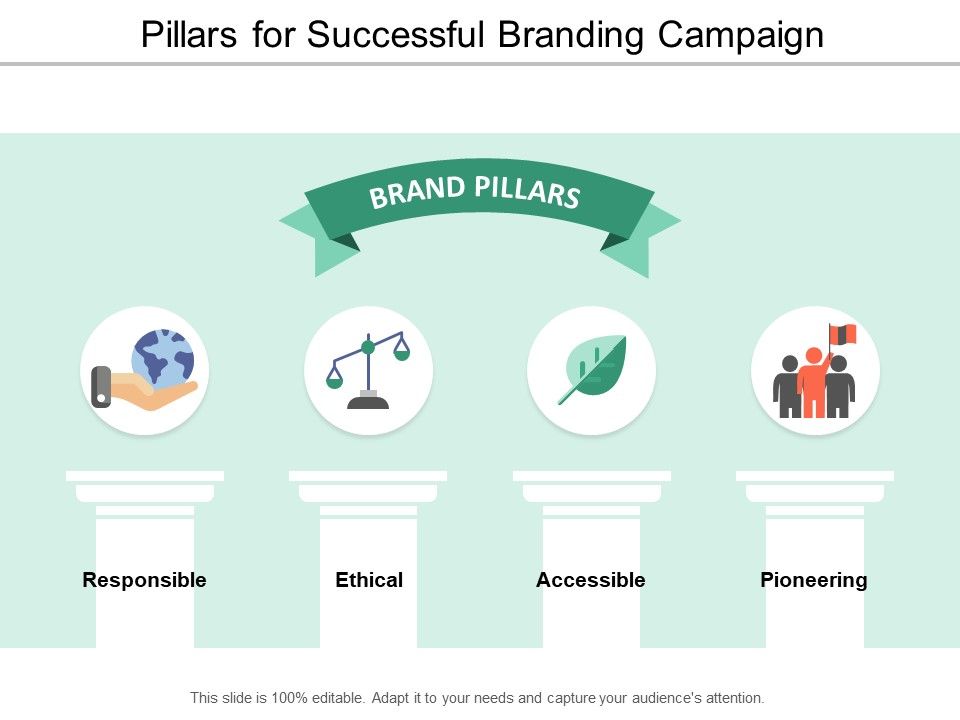 Pillars for Successful Branding Campaign

BRAND PILLARS

Responsible

Ethical

Accessible

Pioneering

This slide is 100% editable. Adapt it to your needs and capture your audience's attention.